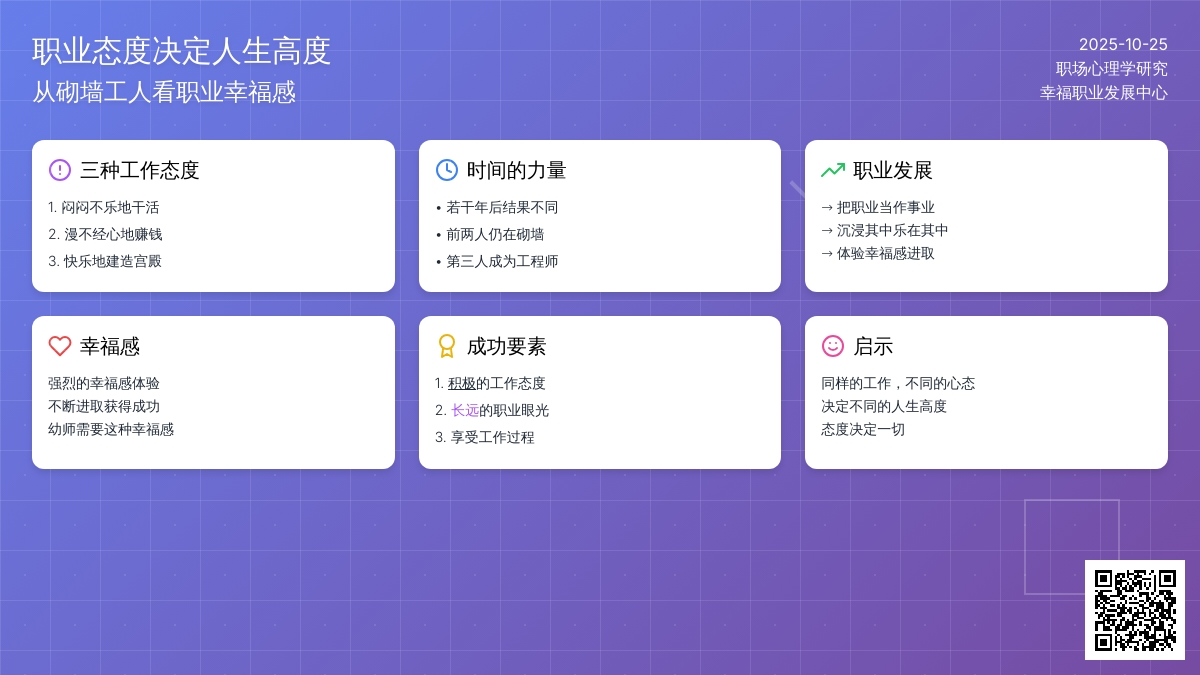 职业态度决定人生高度
从砌墙工人看职业幸福感

2025-10-25
职场心理学研究
幸福职业发展中心

三种工作态度
1. 闷闷不乐地干活
2. 漫不经心地赚钱
3. 快乐地建造宫殿

时间的力量
• 若干年后结果不同
• 前两人仍在砌墙
• 第三人成为工程师

职业发展
→ 把职业当作事业
→ 沉浸其中乐在其中
→ 体验幸福感进取

幸福感
强烈的幸福感体验
不断进取获得成功
幼师需要这种幸福感

成功要素
1. 积极的工作态度
2. 长远的职业眼光
3. 享受工作过程

启示
同样的工作，不同的心态
决定不同的人生高度
态度决定一切